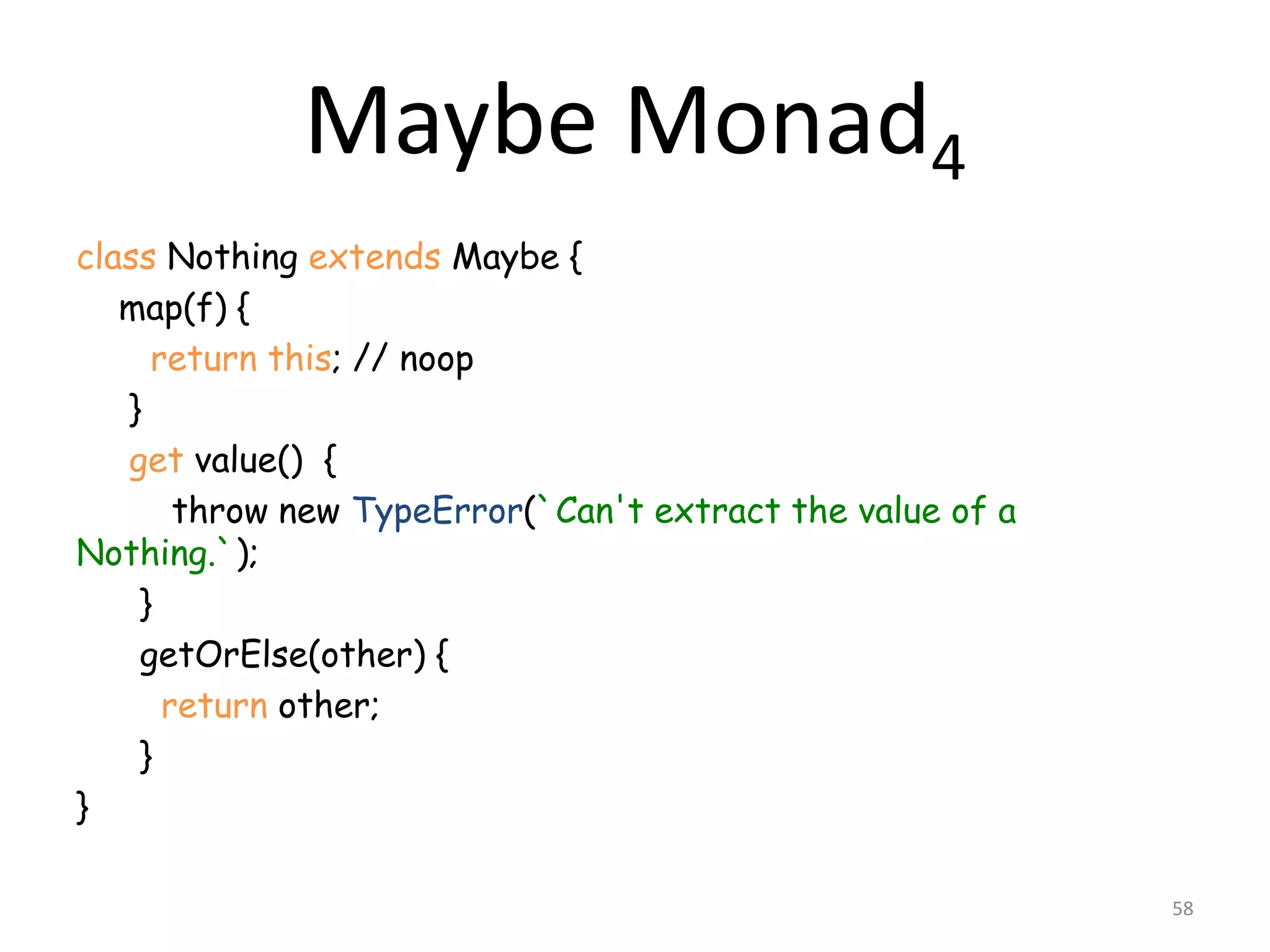 Maybe Monad$_4$

class Nothing extends Maybe {
map(f) {
return this; // noop
}
get value() {
throw new TypeError(`Can't extract the value of a Nothing.`);
}
getOrElse(other) {
return other;
}
}

58